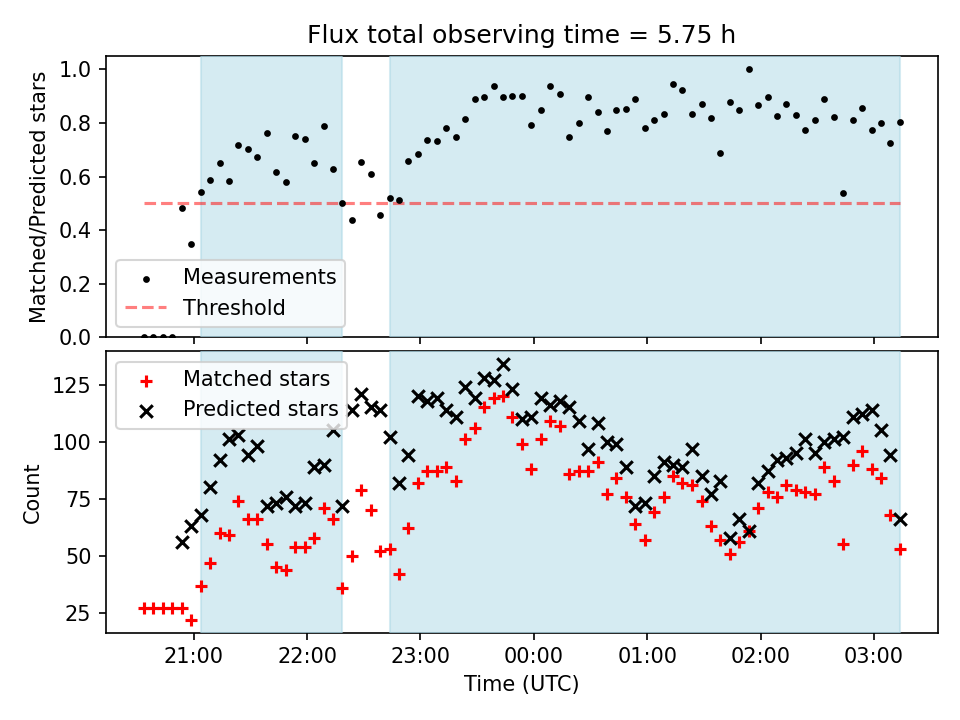 Flux total observing time = 5.75 h

Matched/Predicted stars

1.0
0.8
0.6
0.4
0.2
0.0

Measurements
Threshold

Count

125
100
75
50
25

Matched stars
Predicted stars

21:00
22:00
23:00
00:00
01:00
02:00
03:00

Time (UTC)